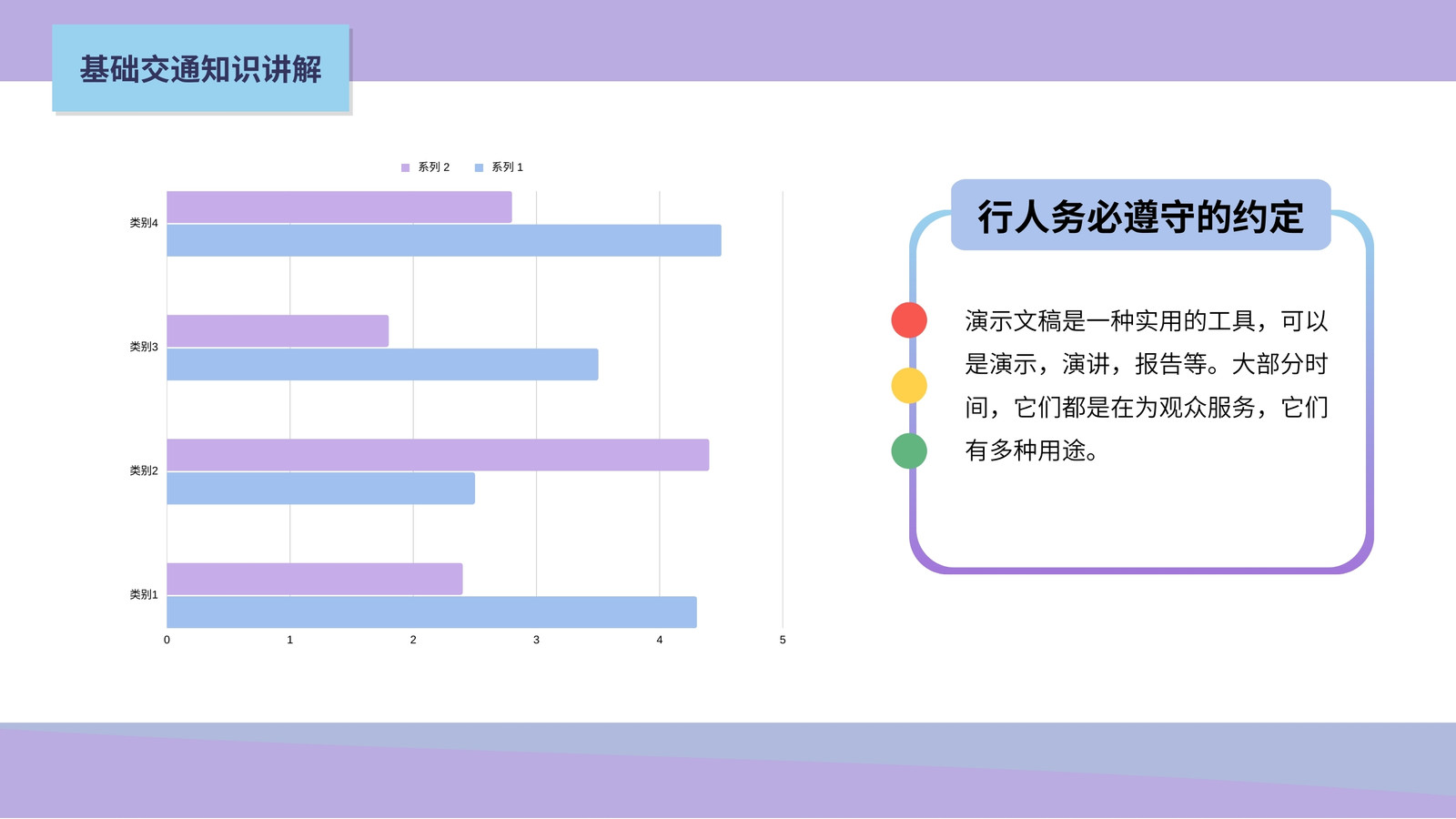 基础交通知识讲解

系列 2 系列 1

类别4
类别3
类别2
类别1

0 1 2 3 4 5

行人务必遵守的约定

演示文稿是一种实用的工具，可以是演示，演讲，报告等。大部分时间，它们都是在为观众服务，它们有多种用途。